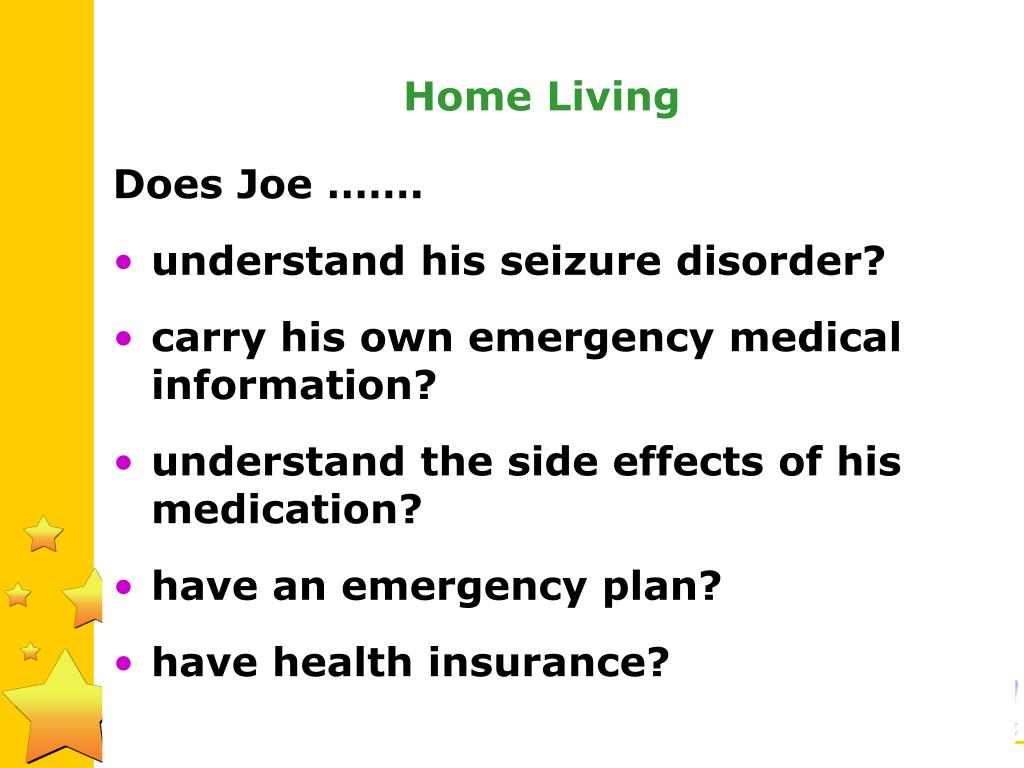 Home Living

Does Joe …….

• understand his seizure disorder?

• carry his own emergency medical information?

• understand the side effects of his medication?

• have an emergency plan?

• have health insurance?